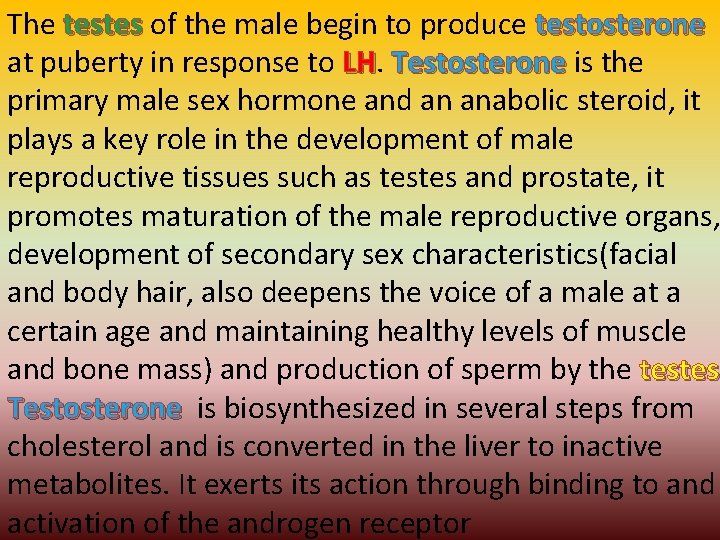 The testes of the male begin to produce testosterone at puberty in response to LH. Testosterone is the primary male sex hormone and an anabolic steroid, it plays a key role in the development of male reproductive tissues such as testes and prostate, it promotes maturation of the male reproductive organs, development of secondary sex characteristics(facial and body hair, also deepens the voice of a male at a certain age and maintaining healthy levels of muscle and bone mass) and production of sperm by the testes Testosterone is biosynthesized in several steps from cholesterol and is converted in the liver to inactive metabolites. It exerts its action through binding to and activation of the androgen receptor